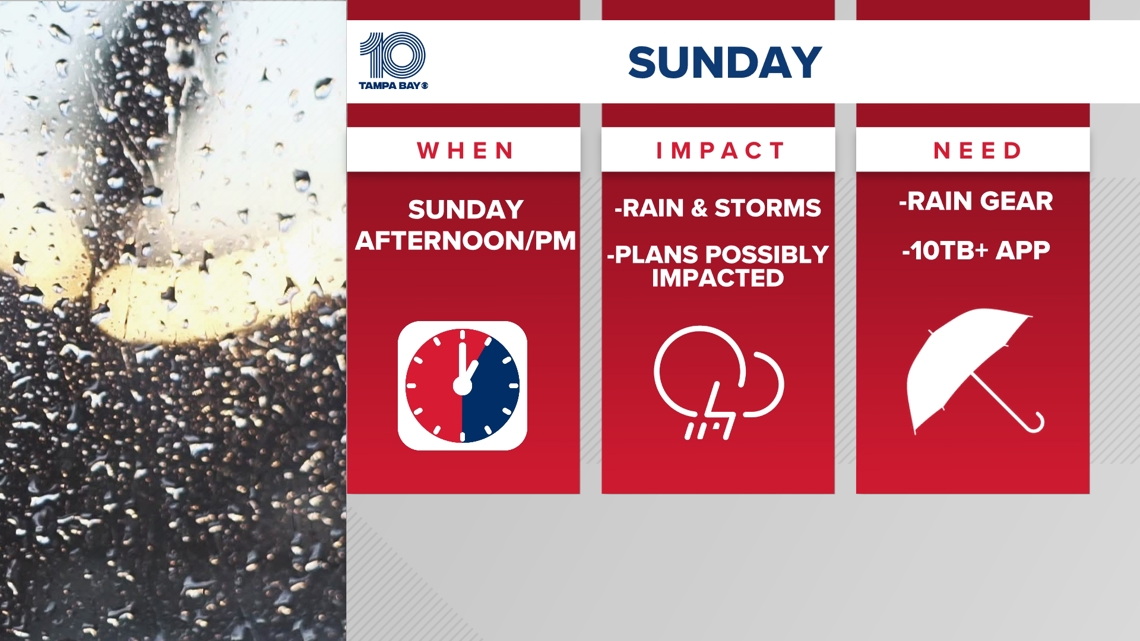 10 TAMPA BAY

SUNDAY

WHEN

SUNDAY AFTERNOON/PM

IMPACT

-RAIN & STORMS

-PLANS POSSIBLY IMPACTED

NEED

-RAIN GEAR

-10TB+ APP